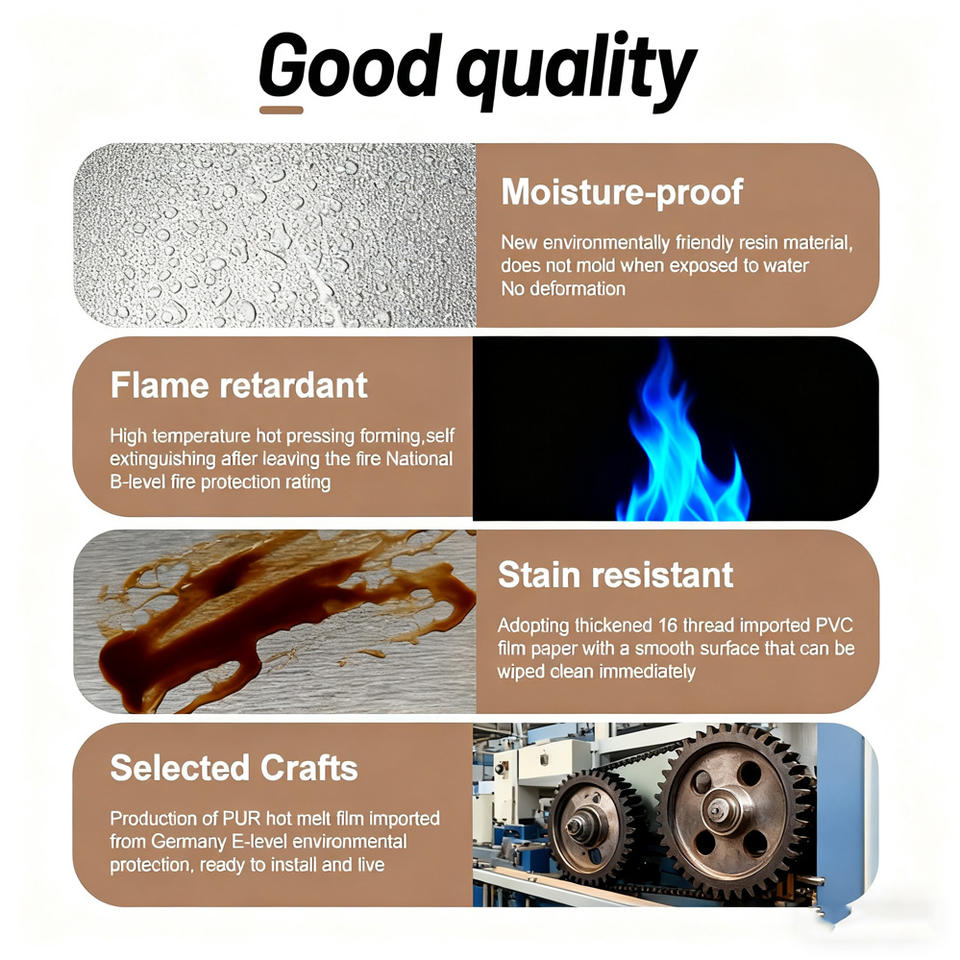 Good quality

Moisture-proof

New environmentally friendly resin material, does not mold when exposed to water
No deformation

Flame retardant

High temperature hot pressing forming,self extinguishing after leaving the fire National B-level fire protection rating

Stain resistant

Adopting thickened 16 thread imported PVC film paper with a smooth surface that can be wiped clean immediately

Selected Crafts

Production of PUR hot melt film imported from Germany E-level environmental protection, ready to install and live